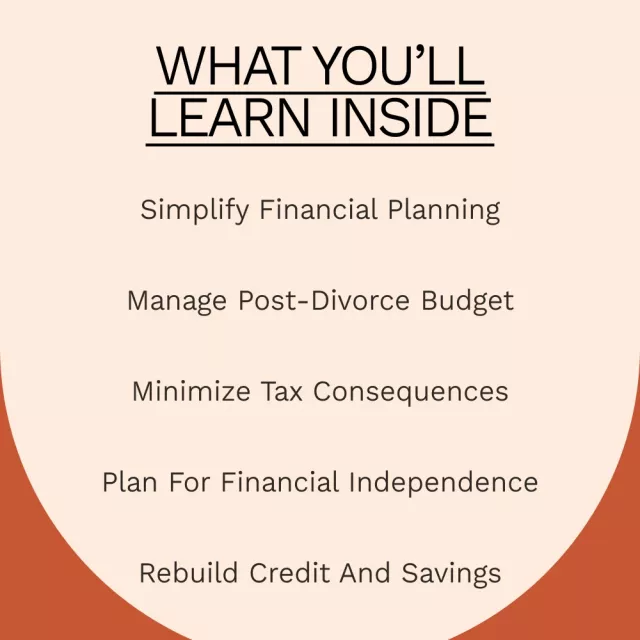 WHAT YOU'LL LEARN INSIDE

Simplify Financial Planning

Manage Post-Divorce Budget

Minimize Tax Consequences

Plan For Financial Independence

Rebuild Credit And Savings